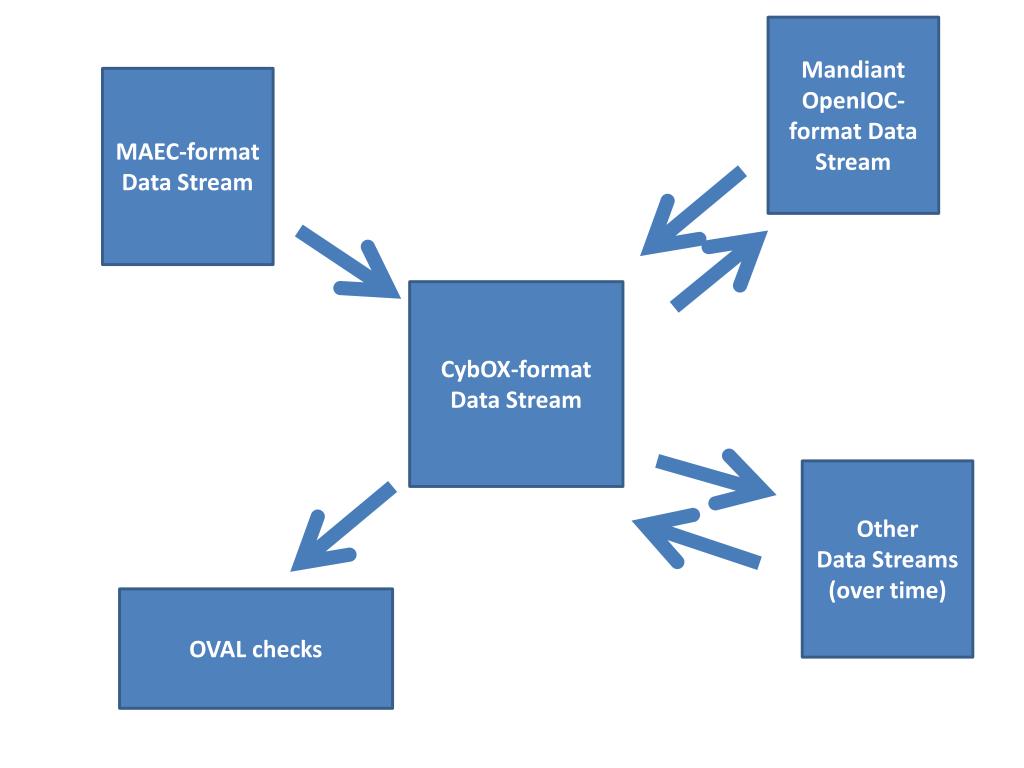 MAEC-format Data Stream

Mandiant OpenIOC-format Data Stream

CybOX-format Data Stream

Other Data Streams (over time)

OVAL checks